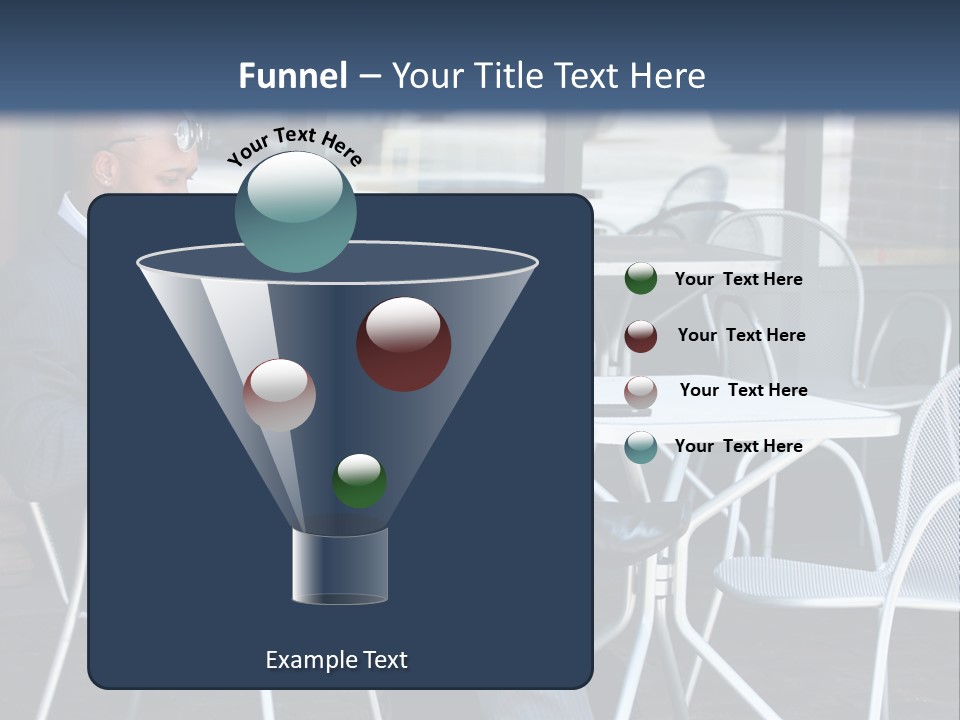 Funnel – Your Title Text Here

Your Text Here

Your Text Here

Your Text Here

Your Text Here

Your Text Here

Example Text